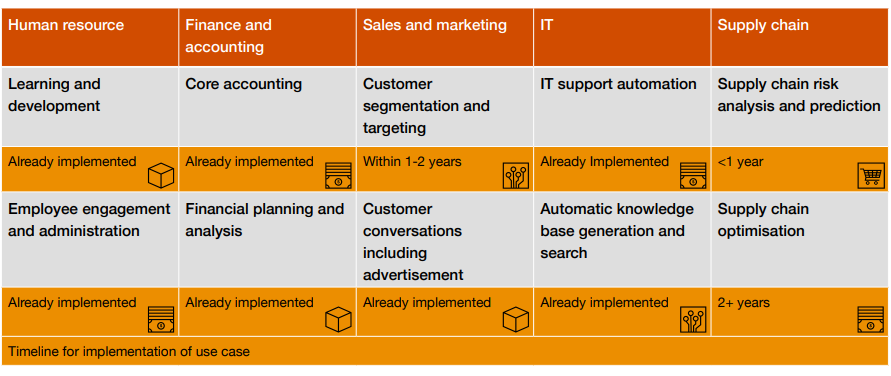 | Human resource | Finance and accounting | Sales and marketing | IT | Supply chain |
|---|---|---|---|---|
| Learning and development | Core accounting | Customer segmentation and targeting | IT support automation | Supply chain risk analysis and prediction |
| Already implemented | Already implemented | Within 1-2 years | Already Implemented | <1 year |
| Employee engagement and administration | Financial planning and analysis | Customer conversations including advertisement | Automatic knowledge base generation and search | Supply chain optimisation |
| Already implemented | Already implemented | Already implemented | Already implemented | 2+ years |

Timeline for implementation of use case